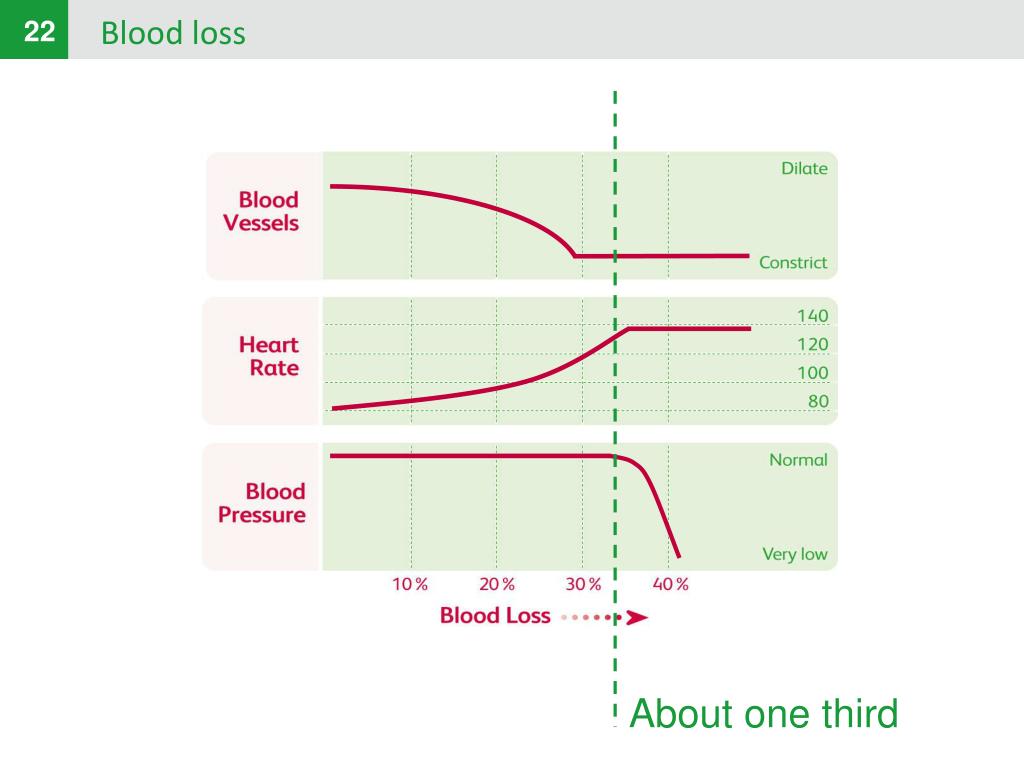 22 Blood loss

Blood Vessels

Dilate

Constrict

Heart Rate

140
120
100
80

Blood Pressure

Normal

Very low

10 %
20 %
30 %
40 %

Blood Loss

About one third